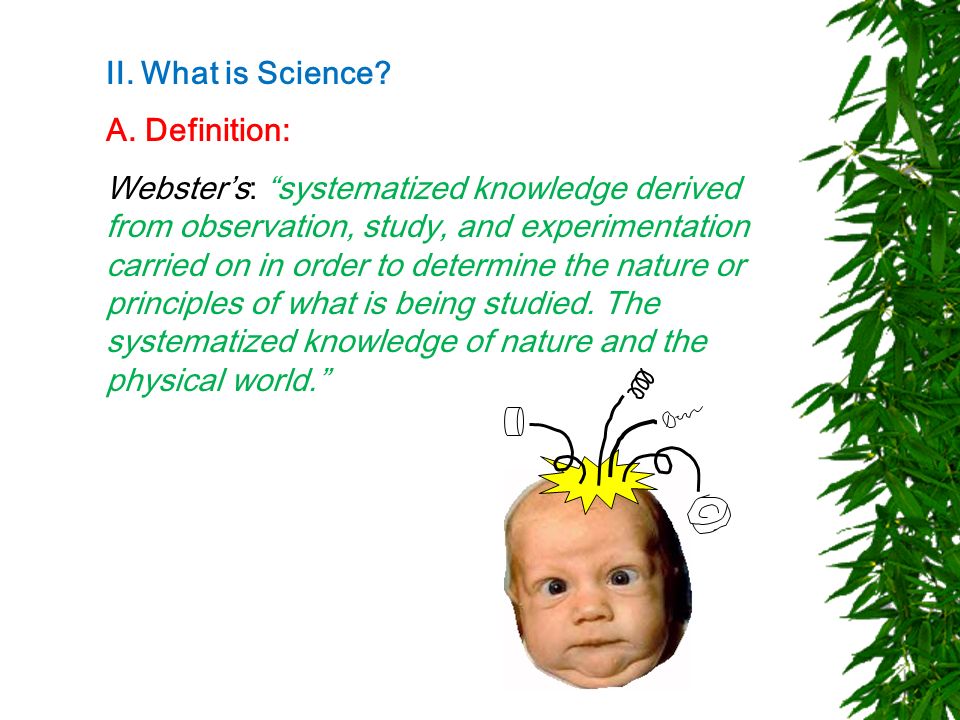 II. What is Science?

A. Definition:

Webster's: "systematized knowledge derived from observation, study, and experimentation carried on in order to determine the nature or principles of what is being studied. The systematized knowledge of nature and the physical world."